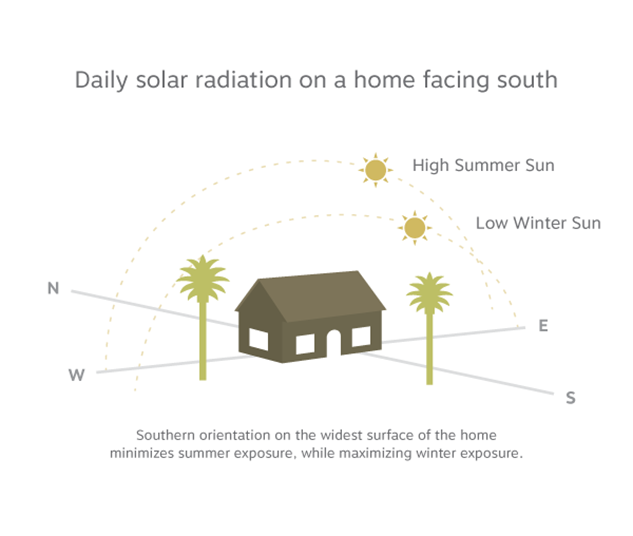 Daily solar radiation on a home facing south

High Summer Sun

Low Winter Sun

N

E

W

S

Southern orientation on the widest surface of the home minimizes summer exposure, while maximizing winter exposure.